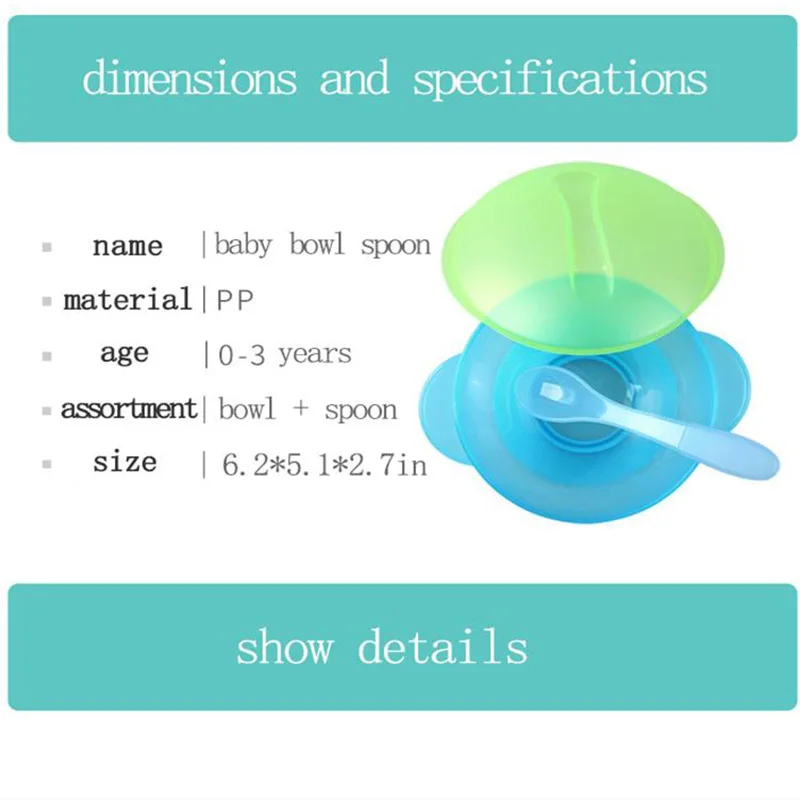 dimensions and specifications

name | baby bowl spoon
material | PP
age | 0-3 years
assortment | bowl + spoon
size | 6.2*5.1*2.7in

show details